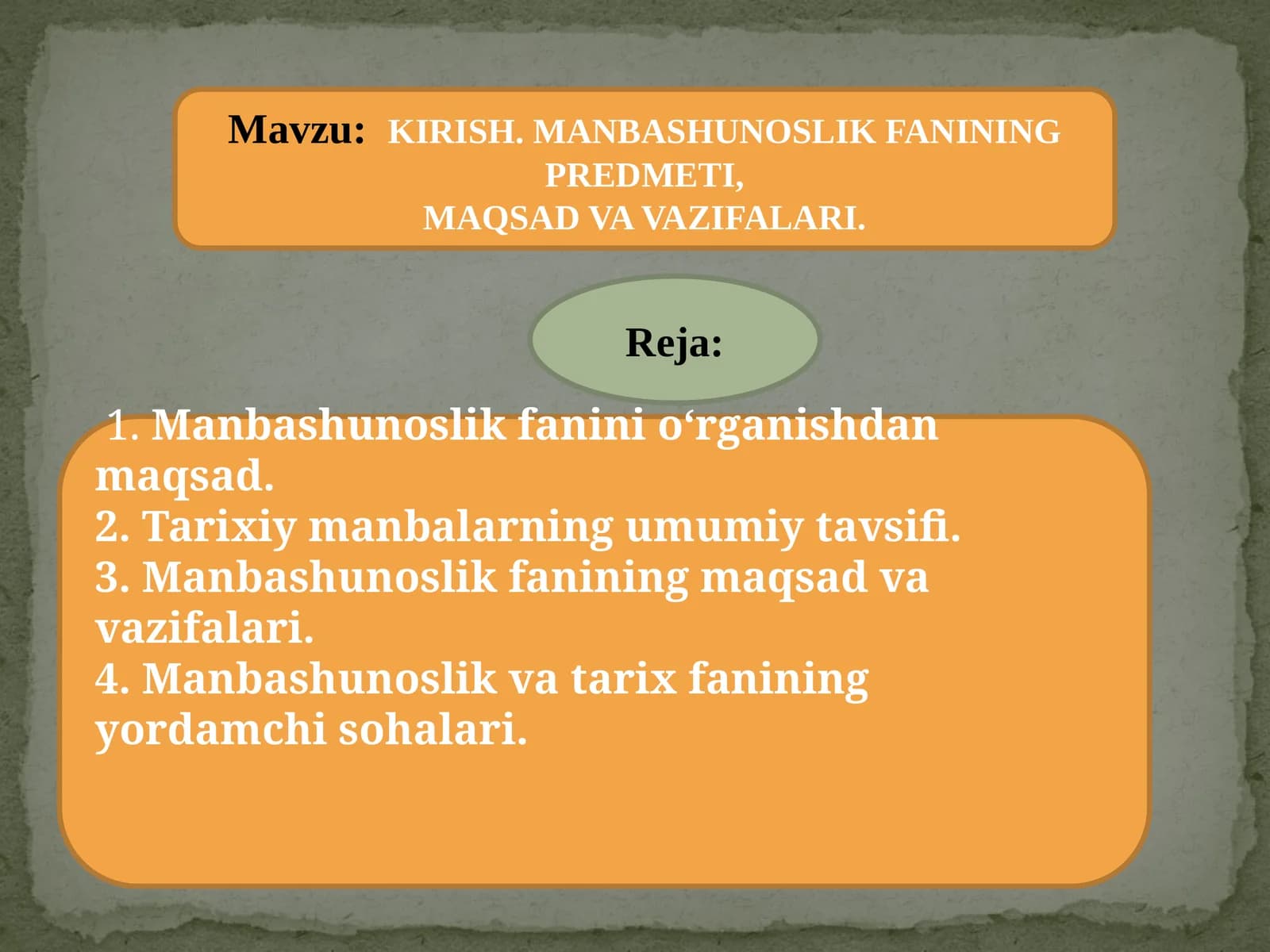 Mavzu: KIRISH. MANBASHUNOSLIK FANINING PREDMETI,
MAQSAD VA VAZIFALARI.

Reja:

1. Manbashunoslik fanini o‘rganishdan maqsad.
2. Tarixiy manbalarning umumiy tavsifi.
3. Manbashunoslik fanining maqsad va vazifalari.
4. Manbashunoslik va tarix fanining yordamchi sohalari.